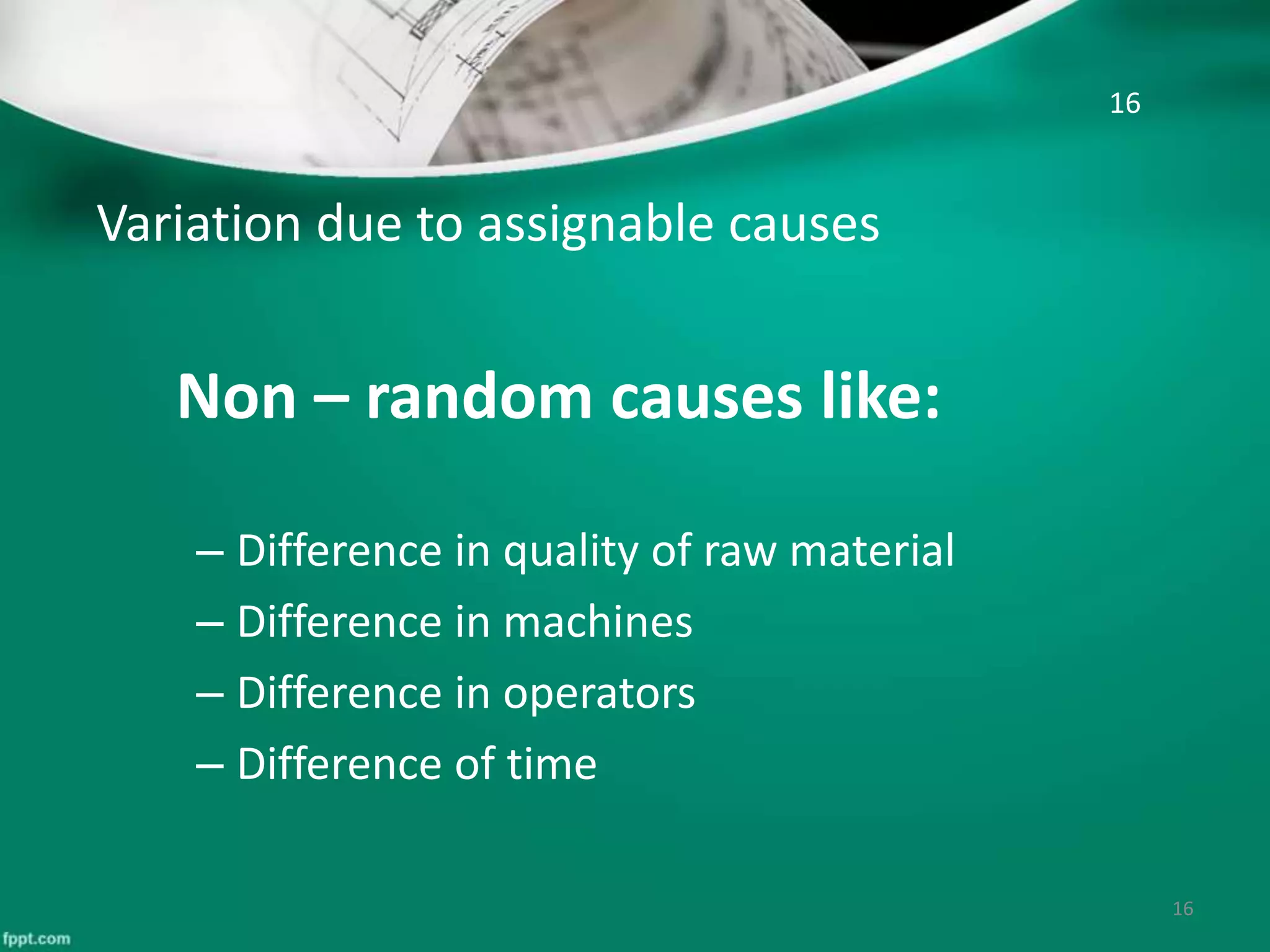 16

Variation due to assignable causes

Non – random causes like:

– Difference in quality of raw material
– Difference in machines
– Difference in operators
– Difference of time

16

fppt.com